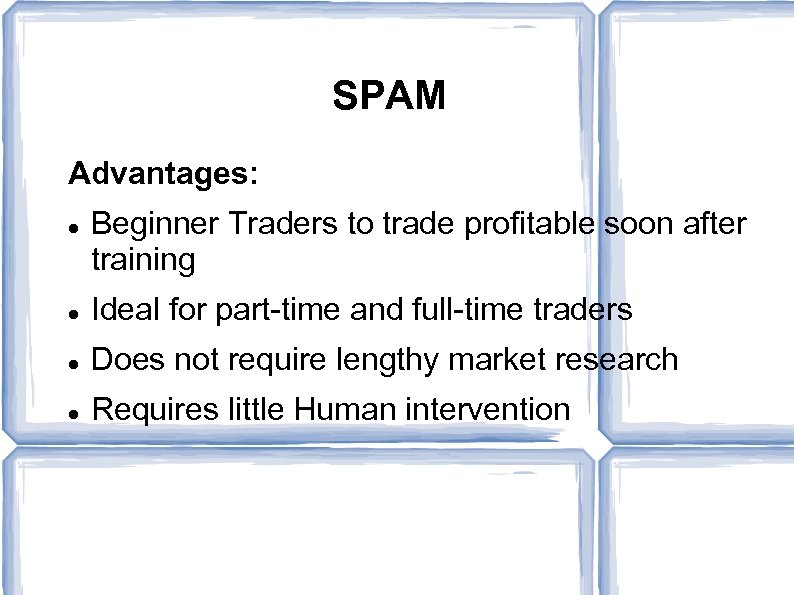 SPAM

Advantages:

- Beginner Traders to trade profitable soon after training
- Ideal for part-time and full-time traders
- Does not require lengthy market research
- Requires little Human intervention